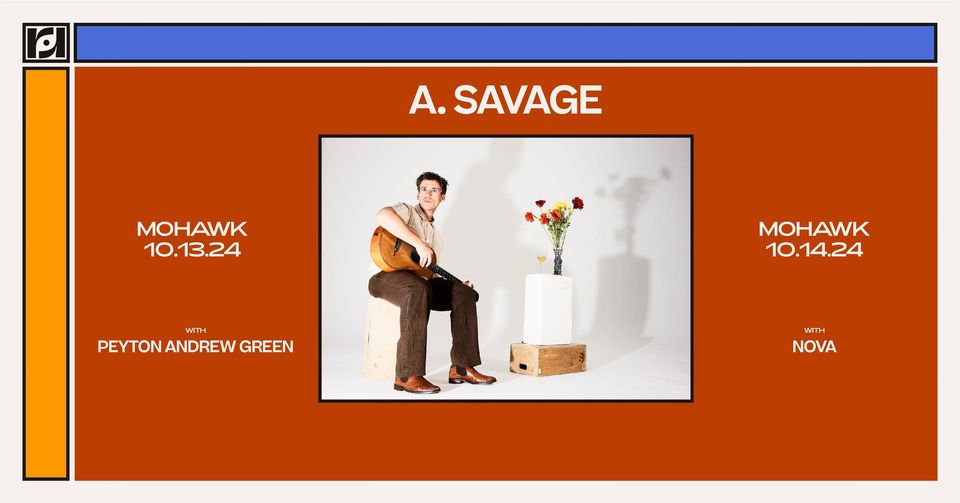 A. SAVAGE

MOHAWK
10.13.24

WITH
PEYTON ANDREW GREEN

MOHAWK
10.14.24

WITH
NOVA